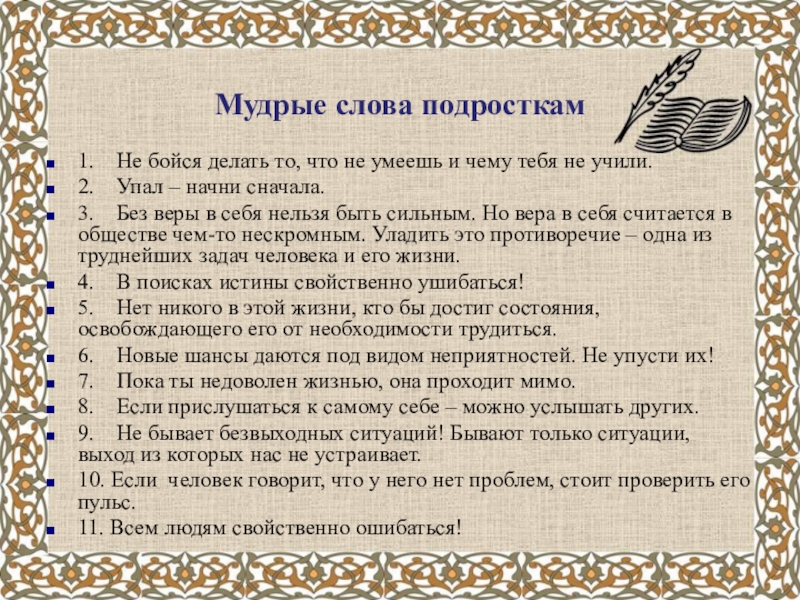 Мудрые слова подросткам

1. Не бойся делать то, что не умеешь и чему тебя не учили.

2. Упал – начни сначала.

3. Без веры в себя нельзя быть сильным. Но вера в себя считается в обществе чем-то нескромным. Уладить это противоречие – одна из труднейших задач человека и его жизни.

4. В поисках истины свойственно ушибаться!

5. Нет никого в этой жизни, кто бы достиг состояния, освобождающего его от необходимости трудиться.

6. Новые шансы даются под видом неприятностей. Не упусти их!

7. Пока ты недоволен жизнью, она проходит мимо.

8. Если прислушаться к самому себе – можно услышать других.

9. Не бывает безвыходных ситуаций! Бывают только ситуации, выход из которых нас не устраивает.

10. Если человек говорит, что у него нет проблем, стоит проверить его пульс.

11. Всем людям свойственно ошибаться!